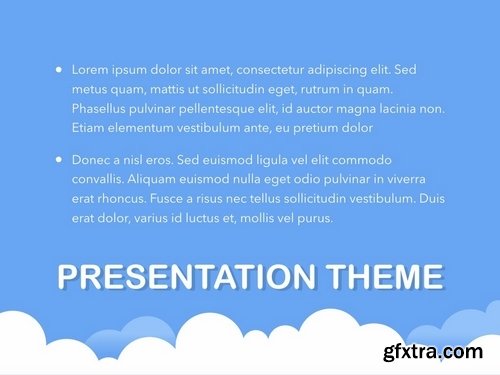 • Lorem ipsum dolor sit amet, consectetur adipiscing elit. Sed metus quam, mattis ut sollicitudin eget, rutrum in quam. Phasellus pulvinar pellentesque elit, id auctor magna lacinia non. Etiam elementum vestibulum ante, eu pretium dolor

• Donec a nisl eros. Sed euismod ligula vel elit commodo convallis. Aliquam euismod nulla eget odio pulvinar in viverra erat rhoncus. Fusce a risus nec tellus sollicitudin vestibulum. Duis erat dolor, varius id luctus et, mollis vel purus.

PRESENTATION THEME

gfxtra.com